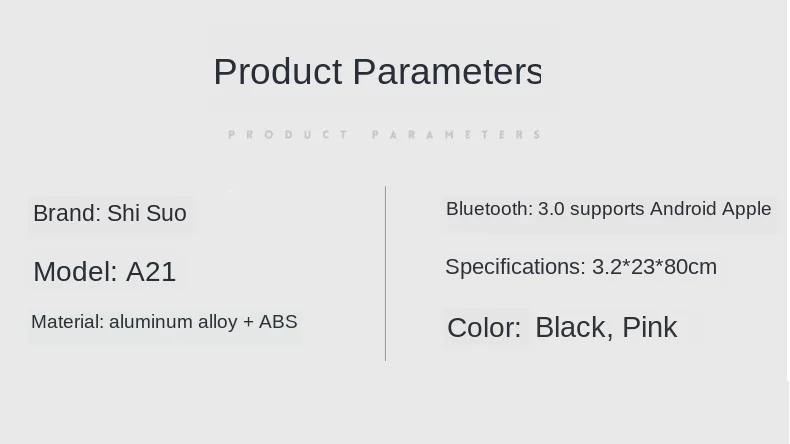 Product Parameters

PRODUCT PARAMETERS

Brand: Shi Suo

Model: A21

Material: aluminum alloy + ABS

Bluetooth: 3.0 supports Android Apple

Specifications: 3.2*23*80cm

Color: Black, Pink